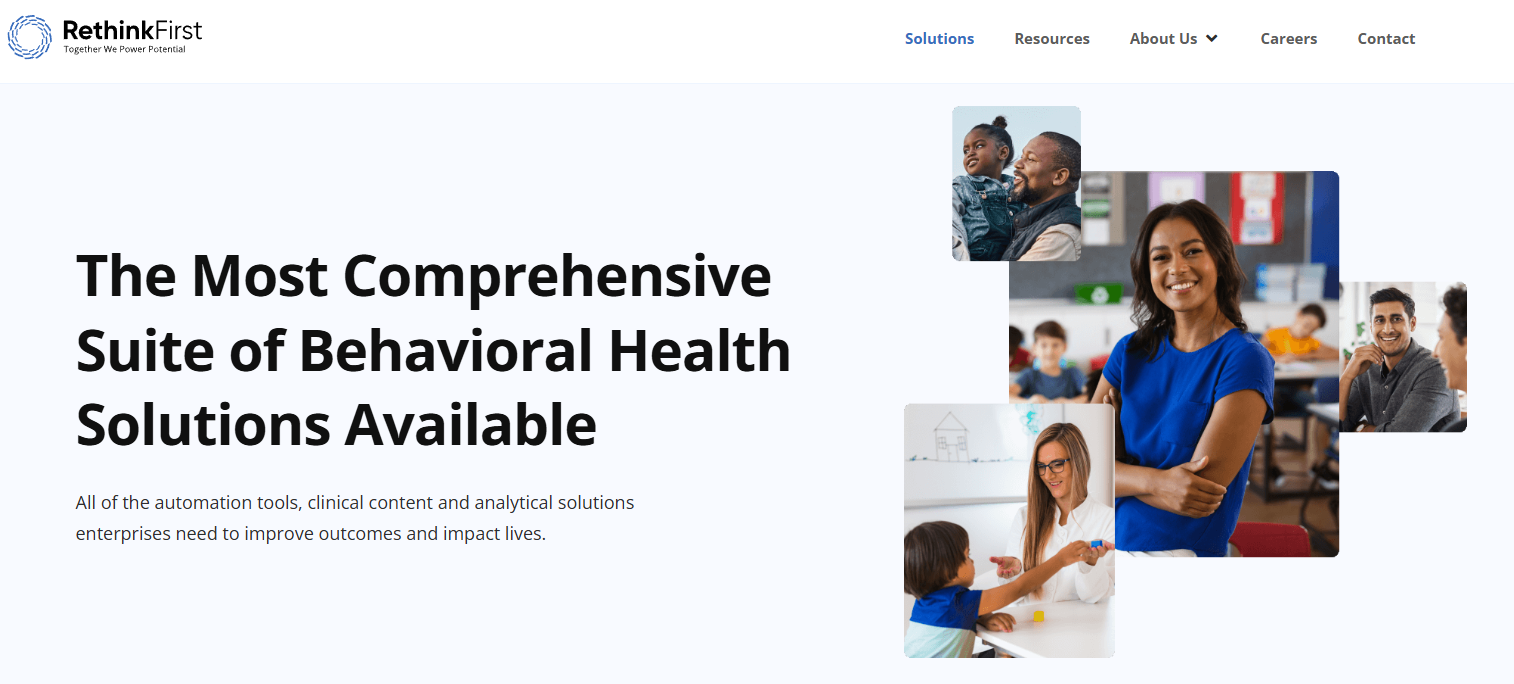 RethinkFirst
Together We Power Potential

Solutions Resources About Us Careers Contact

The Most Comprehensive Suite of Behavioral Health Solutions Available

All of the automation tools, clinical content and analytical solutions enterprises need to improve outcomes and impact lives.